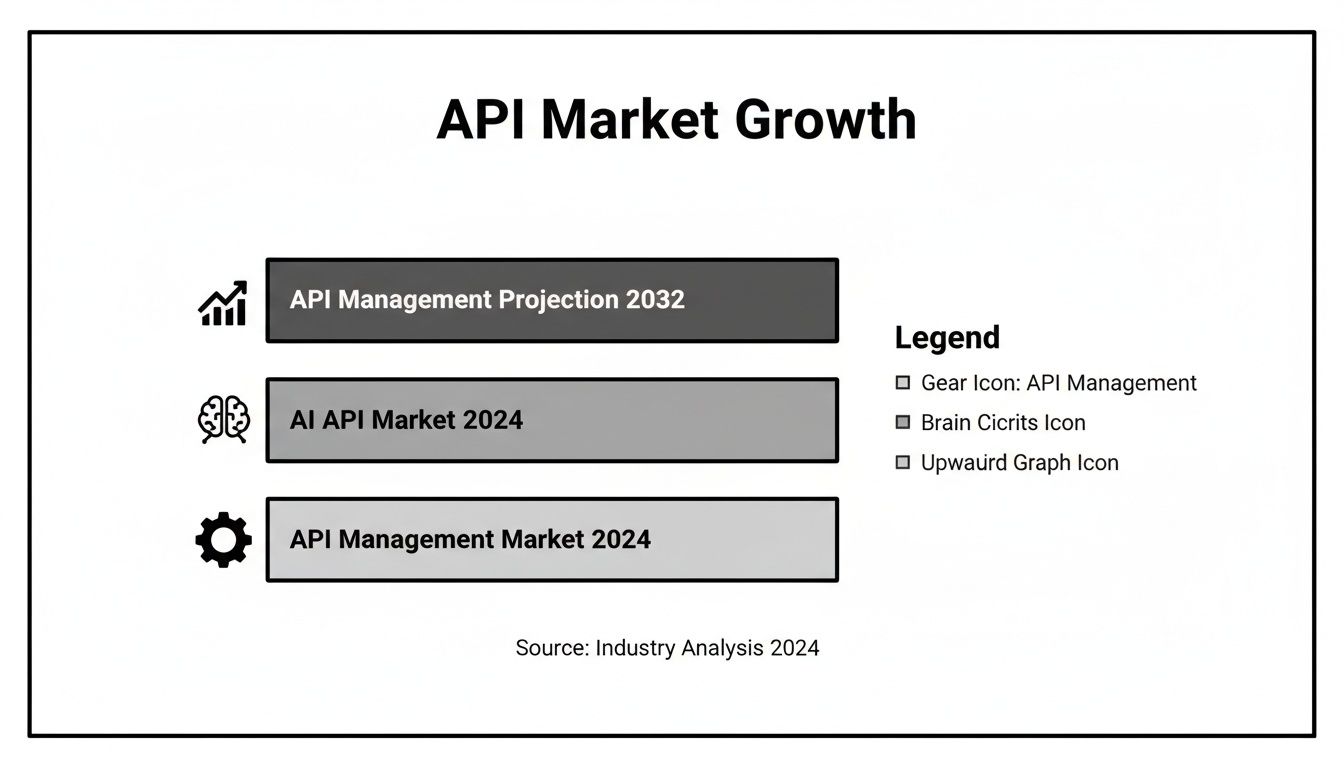 API Market Growth

API Management Projection 2032

AI API Market 2024

API Management Market 2024

Legend

Gear Icon: API Management

Brain Cicrits Icon

Upwaurd Graph Icon

Source: Industry Analysis 2024